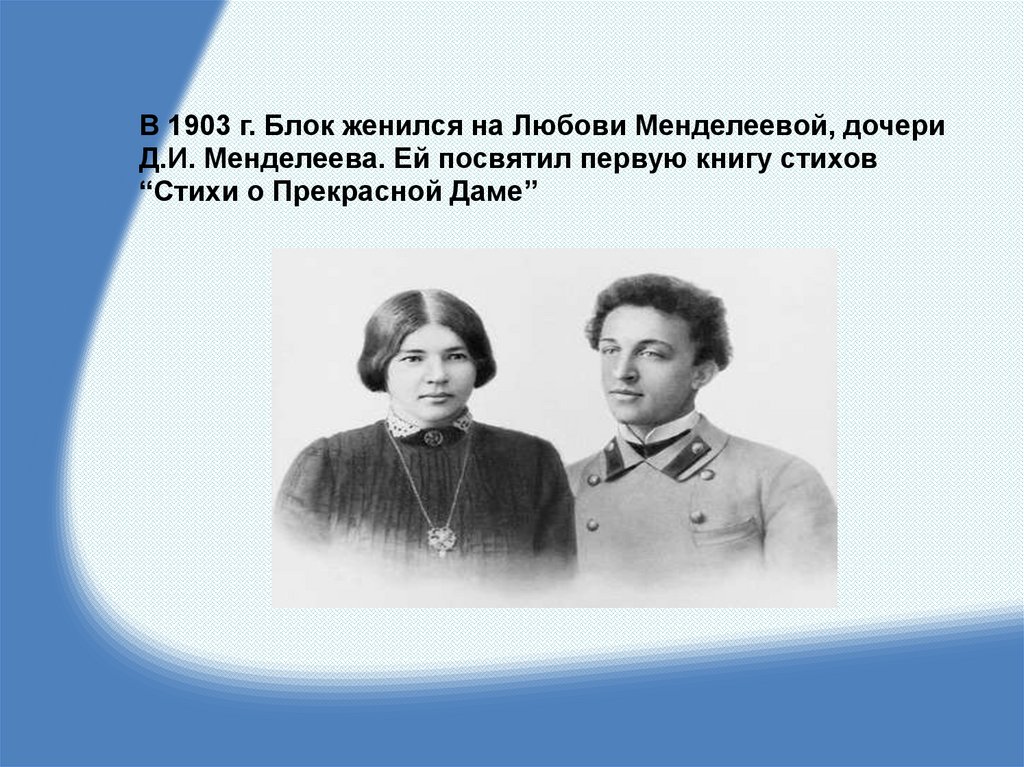 В 1903 г. Блок женился на Любови Менделеевой, дочери Д.И. Менделеева. Ей посвятил первую книгу стихов “Стихи о Прекрасной Даме”